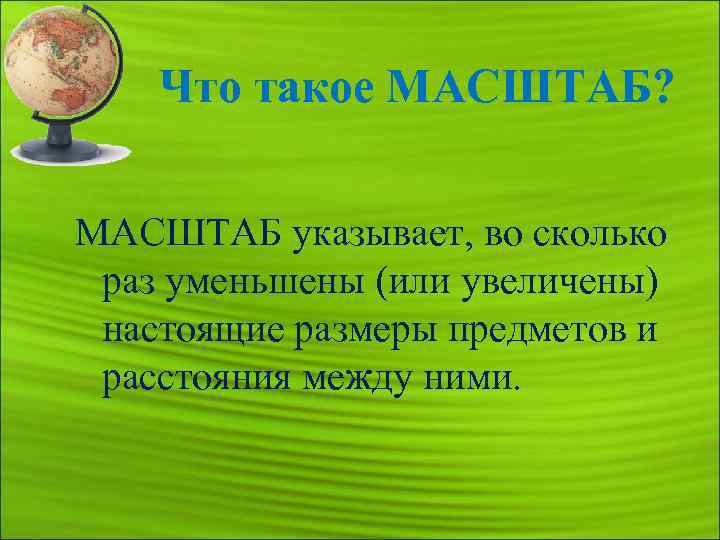 Что такое МАСШТАБ?

МАСШТАБ указывает, во сколько раз уменьшены (или увеличены) настоящие размеры предметов и расстояния между ними.